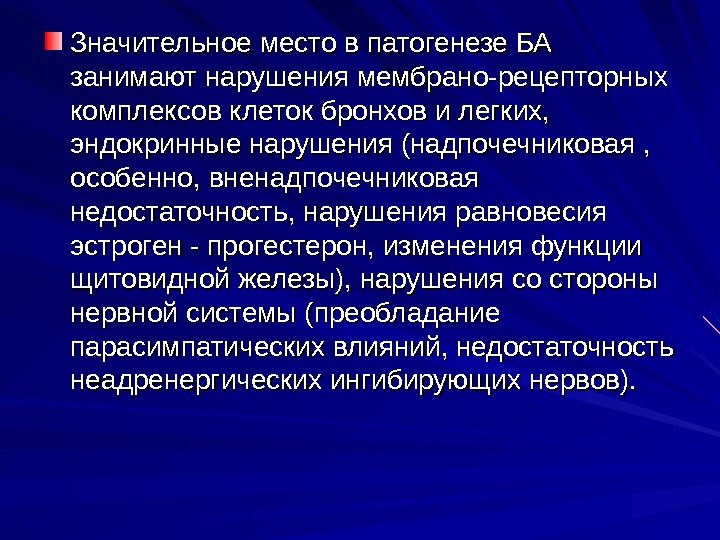 Значительное место в патогенезе БА занимают нарушения мембрано-рецепторных комплексов клеток бронхов и легких, эндокринные нарушения (надпочечниковая , особенно, вненадпочечниковая недостаточность, нарушения равновесия эстроген - прогестерон, изменения функции щитовидной железы), нарушения со стороны нервной системы (преобладание парасимпатических влияний, недостаточность неадренергических ингибирующих нервов).